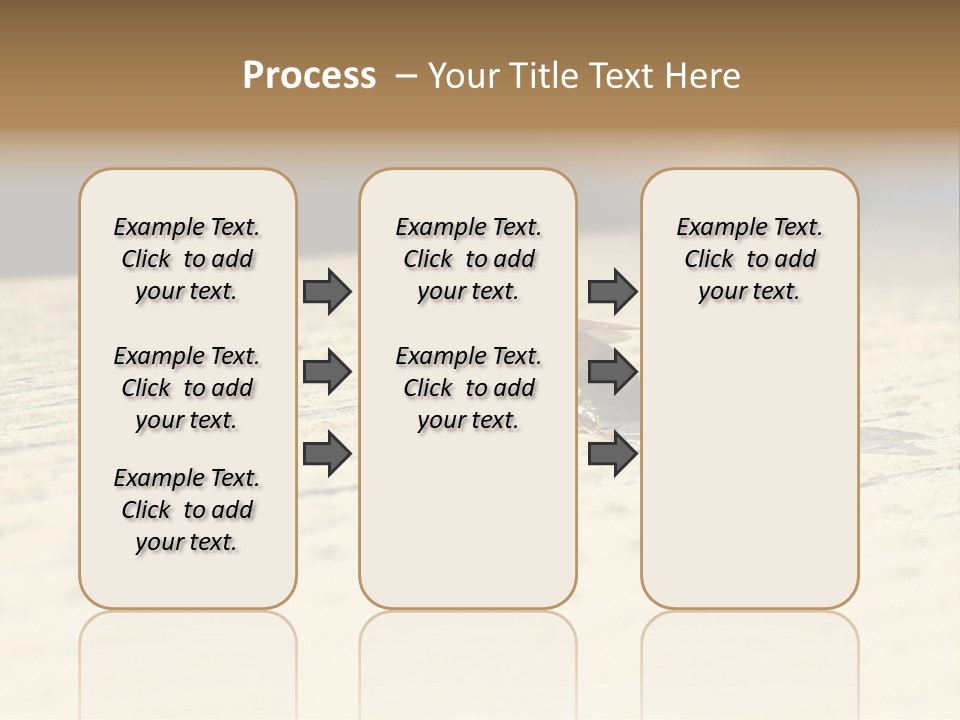 Process – Your Title Text Here

Example Text. Click to add your text.

Example Text. Click to add your text.

Example Text. Click to add your text.

Example Text. Click to add your text.

Example Text. Click to add your text.

Example Text. Click to add your text.